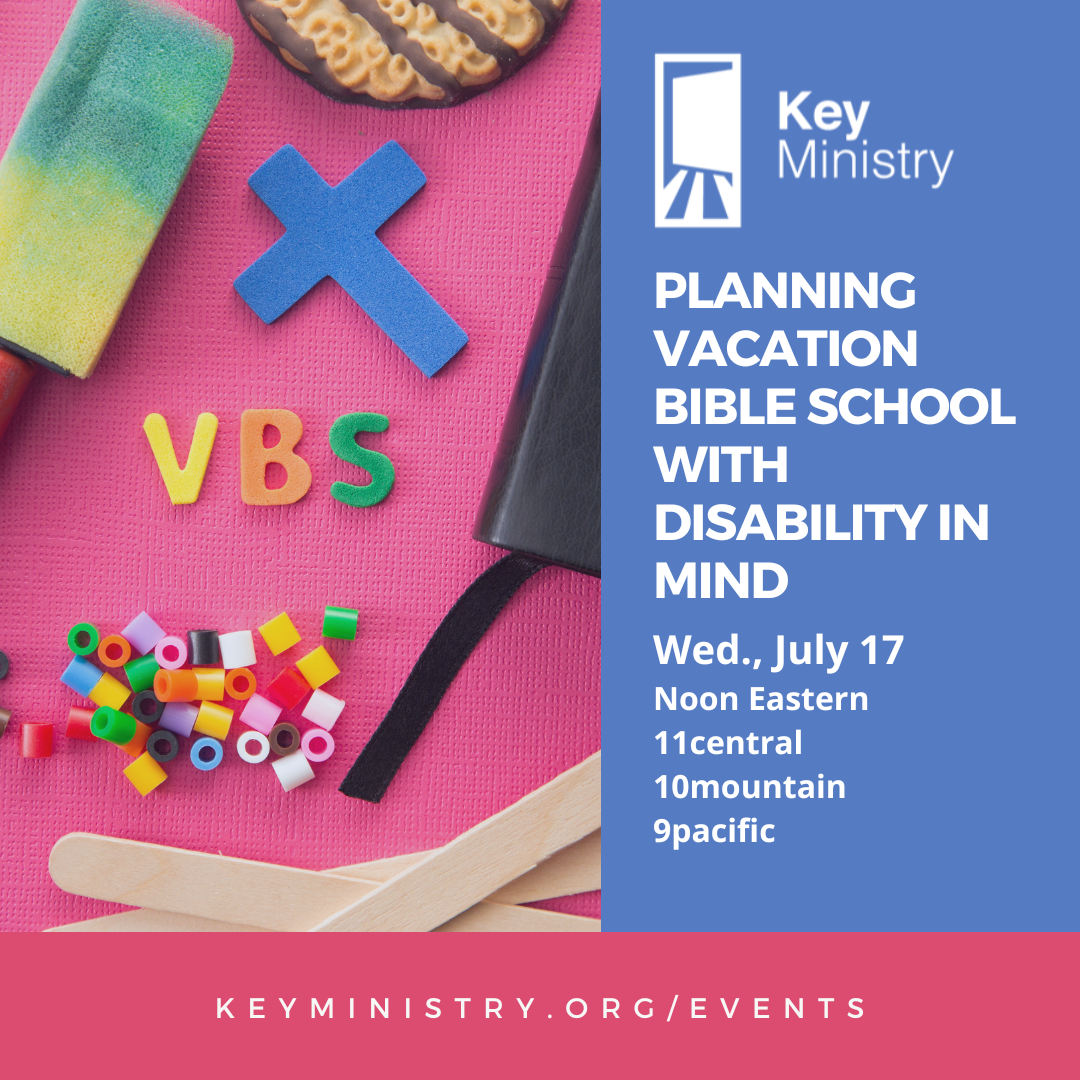 VBS

Key Ministry

PLANNING VACATION BIBLE SCHOOL WITH DISABILITY IN MIND

Wed., July 17
Noon Eastern
11central
10mountain
9pacific

KEYMINISTRY.ORG/EVENTS